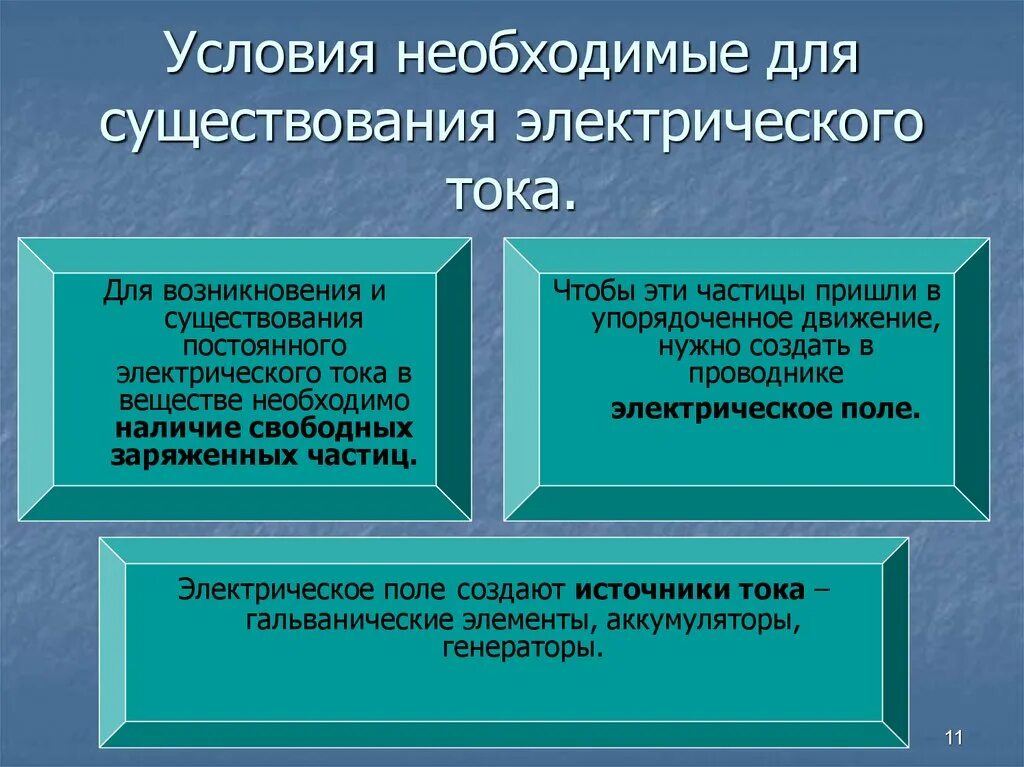 Условия необходимые для существования электрического тока.

Для возникновения и существования постоянного электрического тока в веществе необходимо наличие свободных заряженных частиц.

Чтобы эти частицы пришли в упорядоченное движение, нужно создать в проводнике электрическое поле.

Электрическое поле создают источники тока – гальванические элементы, аккумуляторы, генераторы.

11